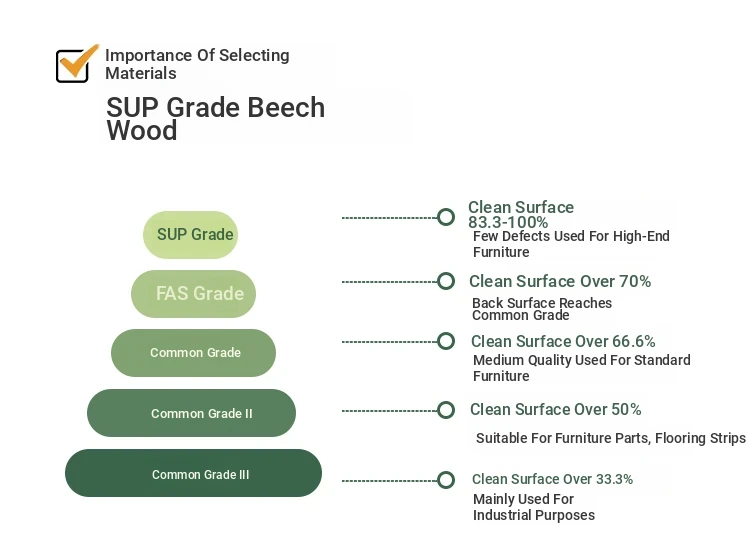 Importance Of Selecting Materials

SUP Grade Beech Wood

SUP Grade

FAS Grade

Common Grade

Common Grade II

Common Grade III

Clean Surface 83.3-100%
Few Defects Used For High-End Furniture

Clean Surface Over 70%
Back Surface Reaches Common Grade

Clean Surface Over 66.6%
Medium Quality Used For Standard Furniture

Clean Surface Over 50%
Suitable For Furniture Parts, Flooring Strips

Clean Surface Over 33.3%
Mainly Used For Industrial Purposes